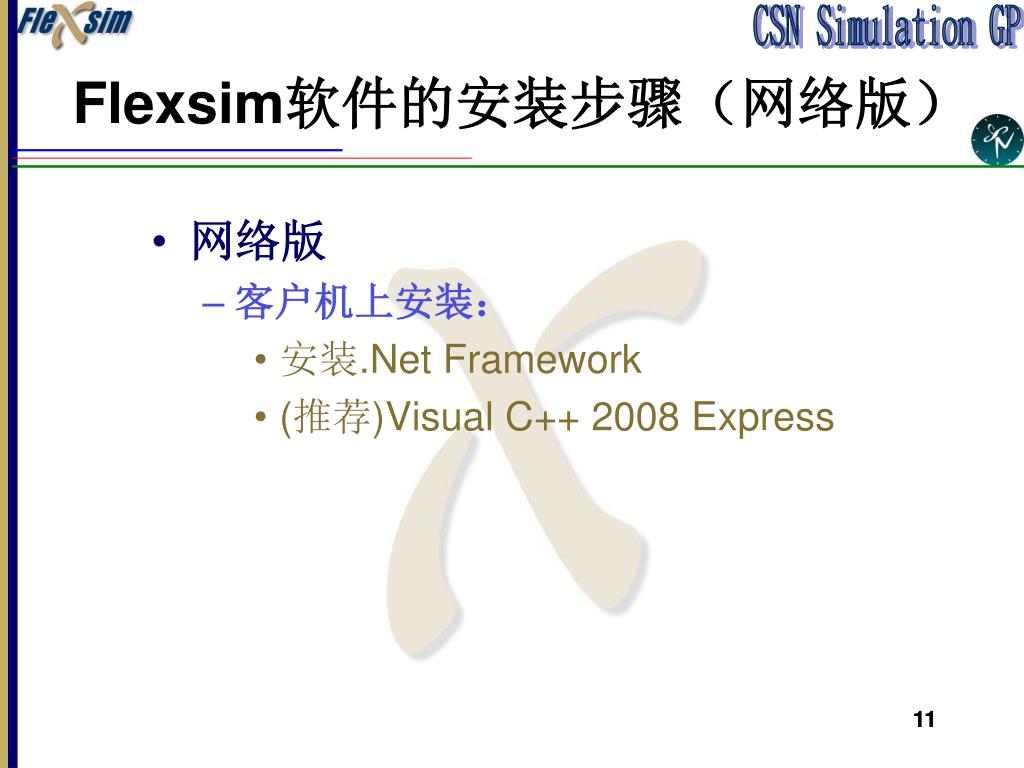 FlexSim

CSN Simulation GP

Flexsim软件的安装步骤（网络版）

• 网络版
– 客户机上安装：
• 安装.Net Framework
• (推荐)Visual C++ 2008 Express

11